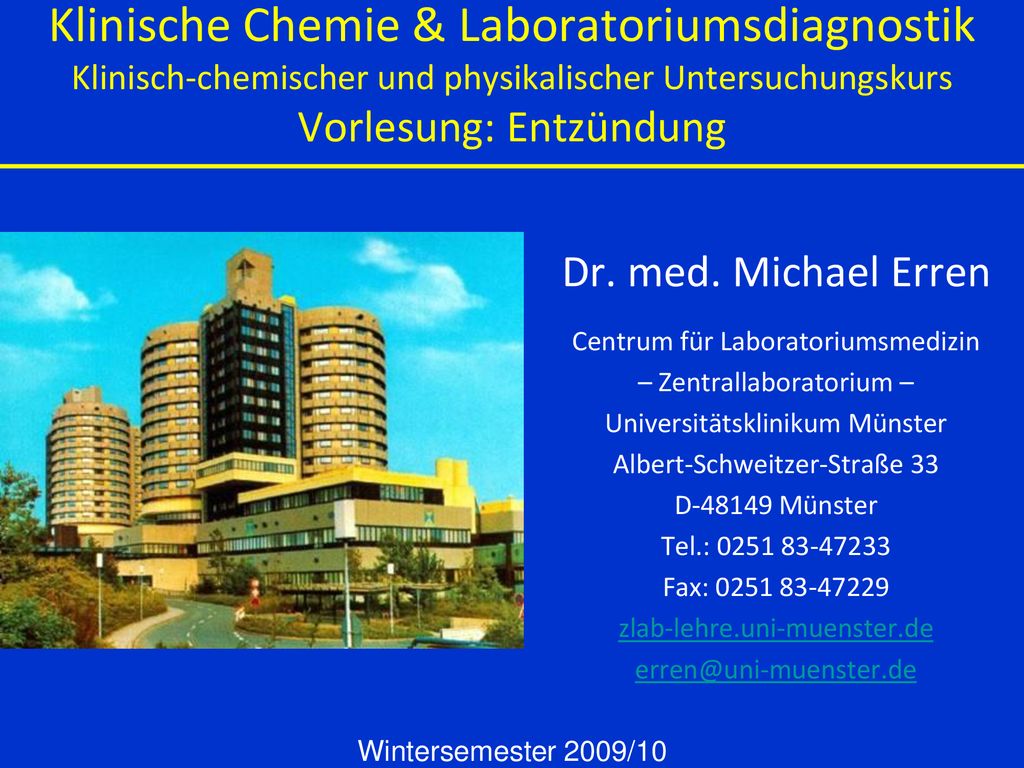 Klinische Chemie & Laboratoriumsdiagnostik
Klinisch-chemischer und physikalischer Untersuchungskurs
Vorlesung: Entzündung

Dr. med. Michael Erren

Centrum für Laboratoriumsmedizin
– Zentrallaboratorium –
Universitätsklinikum Münster
Albert-Schweitzer-Straße 33
D-48149 Münster
Tel.: 0251 83-47233
Fax: 0251 83-47229
zlab-lehre.uni-muenster.de
erren@uni-muenster.de

Wintersemester 2009/10